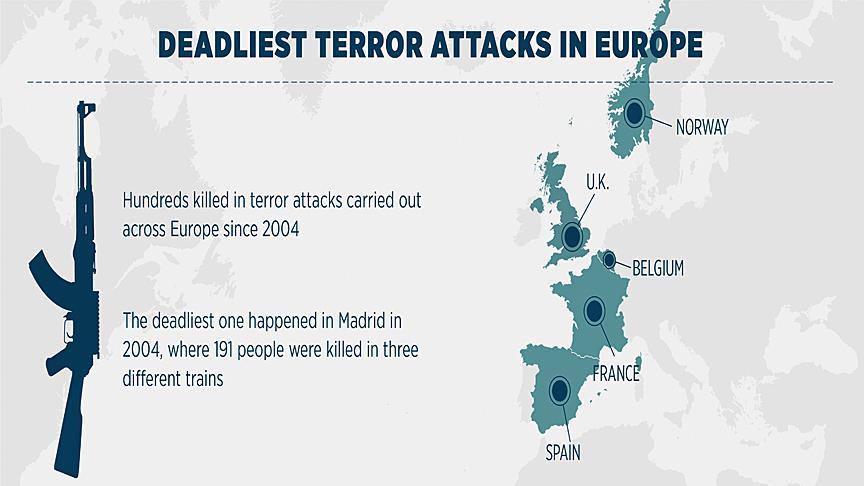 DEADLIEST TERROR ATTACKS IN EUROPE

Hundreds killed in terror attacks carried out across Europe since 2004

The deadliest one happened in Madrid in 2004, where 191 people were killed in three different trains

NORWAY

U.K.

BELGIUM

FRANCE

SPAIN